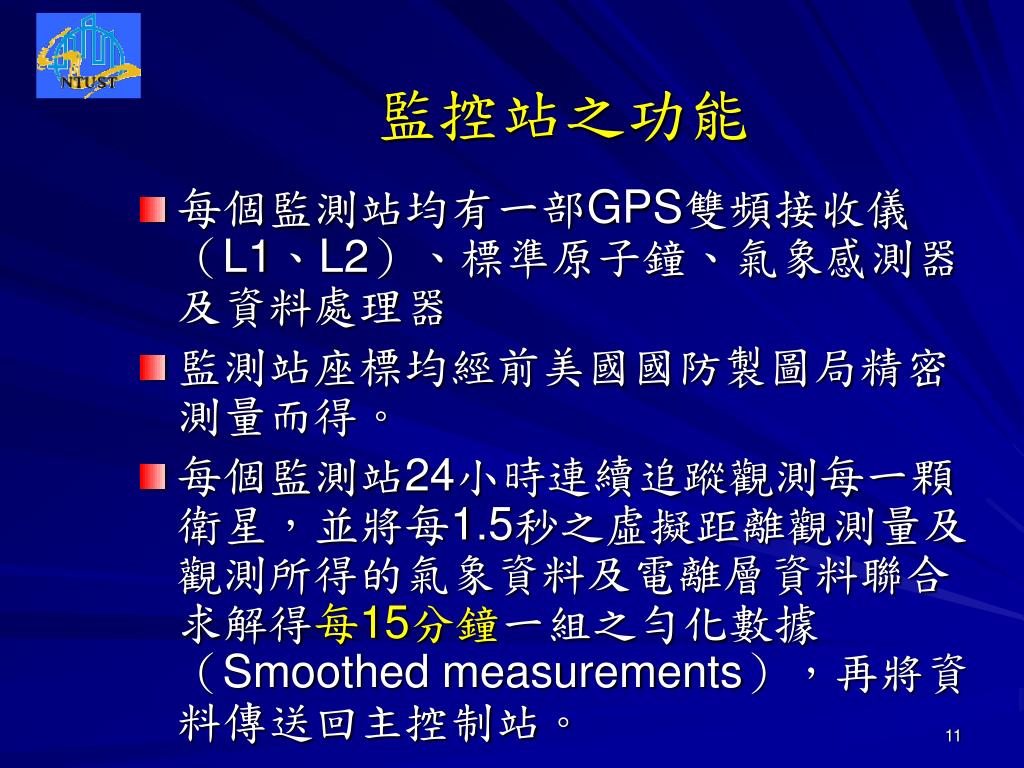 NTUST

監控站之功能

每個監測站均有一部GPS雙頻接收儀（L1、L2）、標準原子鐘、氣象感測器及資料處理器

監測站座標均經前美國國防製圖局精密測量而得。

每個監測站24小時連續追蹤觀測每一顆衛星，並將每1.5秒之虛擬距離觀測量及觀測所得的氣象資料及電離層資料聯合求解得每15分鐘一組之勻化數據（Smoothed measurements），再將資料傳送回主控制站。

11